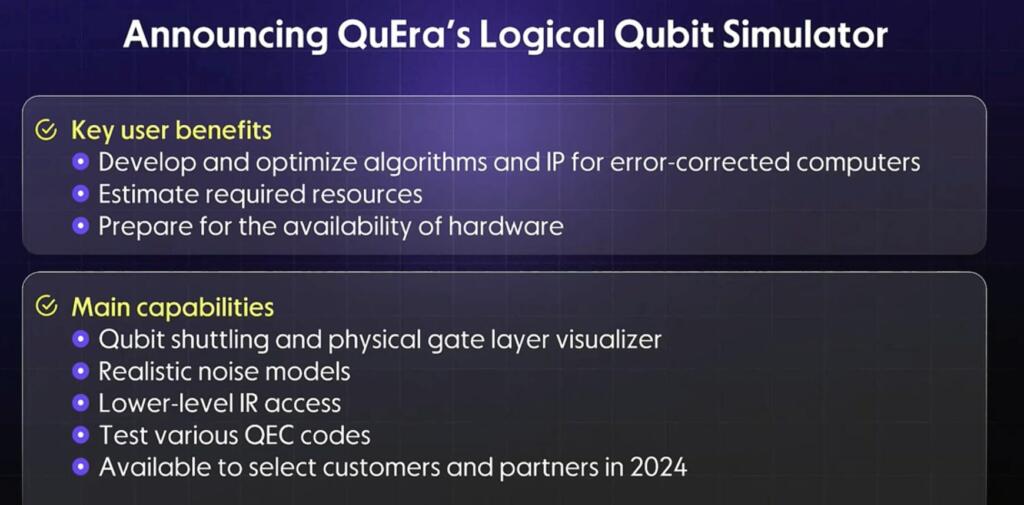 Announcing QuEra's Logical Qubit Simulator

Key user benefits
- Develop and optimize algorithms and IP for error-corrected computers
- Estimate required resources
- Prepare for the availability of hardware

Main capabilities
- Qubit shuttling and physical gate layer visualizer
- Realistic noise models
- Lower-level IR access
- Test various QEC codes
- Available to select customers and partners in 2024